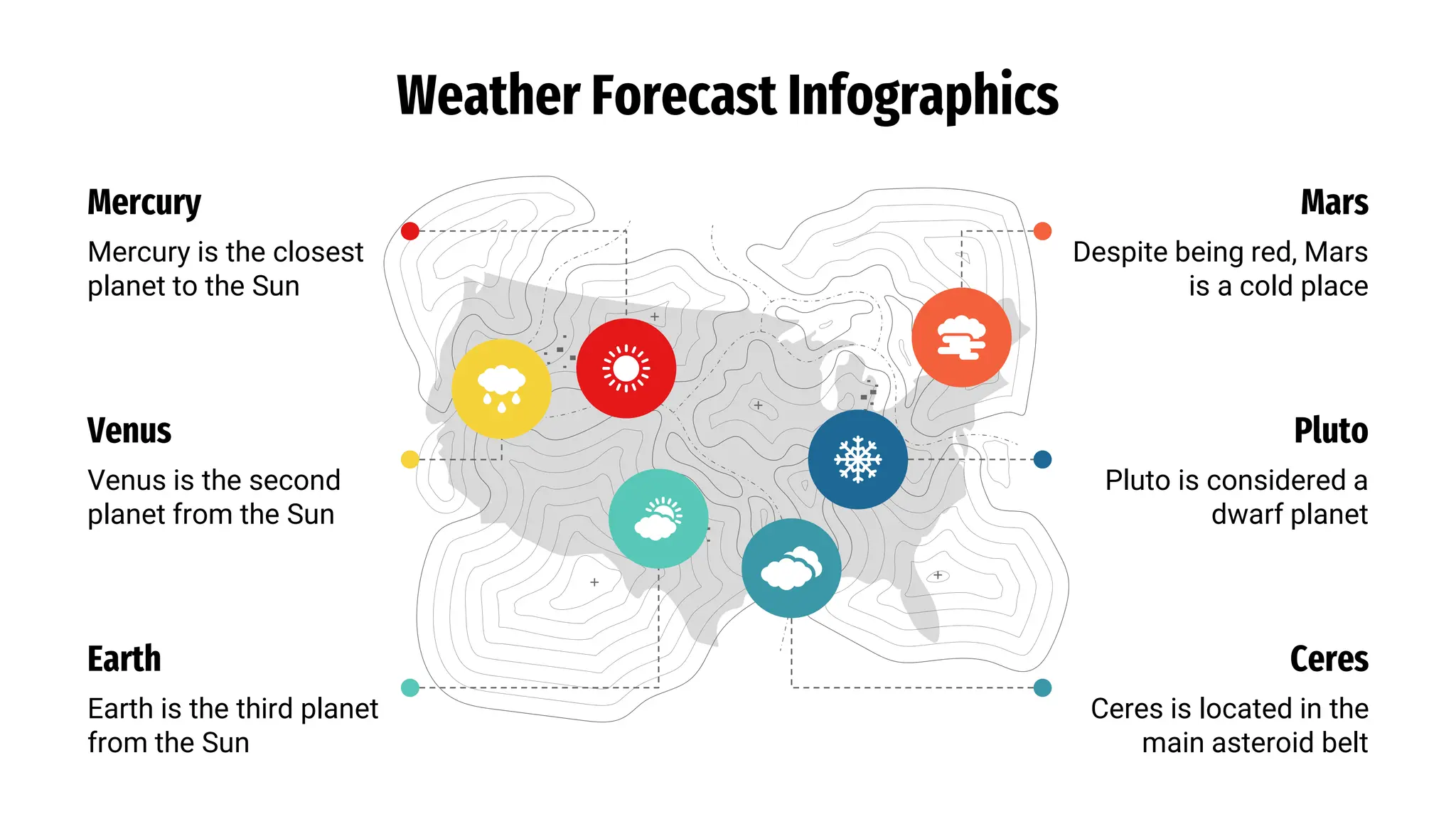 Weather Forecast Infographics

Mercury

Mercury is the closest planet to the Sun

Venus

Venus is the second planet from the Sun

Earth

Earth is the third planet from the Sun

Mars

Despite being red, Mars is a cold place

Pluto

Pluto is considered a dwarf planet

Ceres

Ceres is located in the main asteroid belt